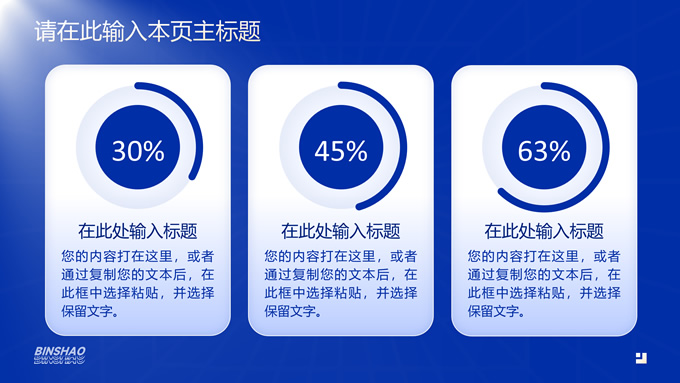 请在此输入本页主标题

30%

在此处输入标题

您的内容打在这里，或者通过复制您的文本后，在此框中选择粘贴，并选择保留文字。

45%

在此处输入标题

您的内容打在这里，或者通过复制您的文本后，在此框中选择粘贴，并选择保留文字。

63%

在此处输入标题

您的内容打在这里，或者通过复制您的文本后，在此框中选择粘贴，并选择保留文字。

BINSHAO